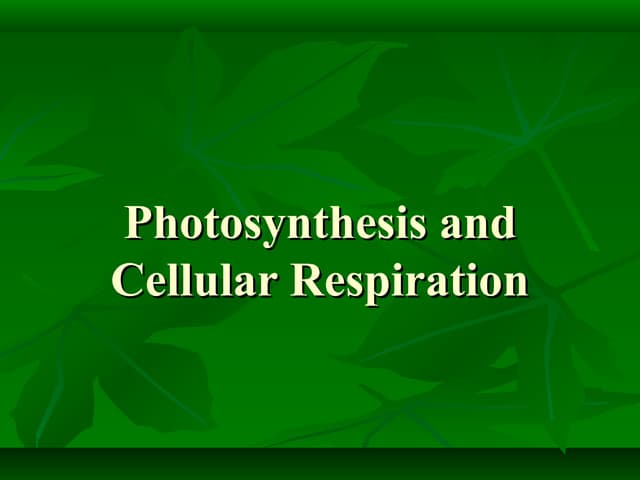 Photosynthesis and Cellular Respiration